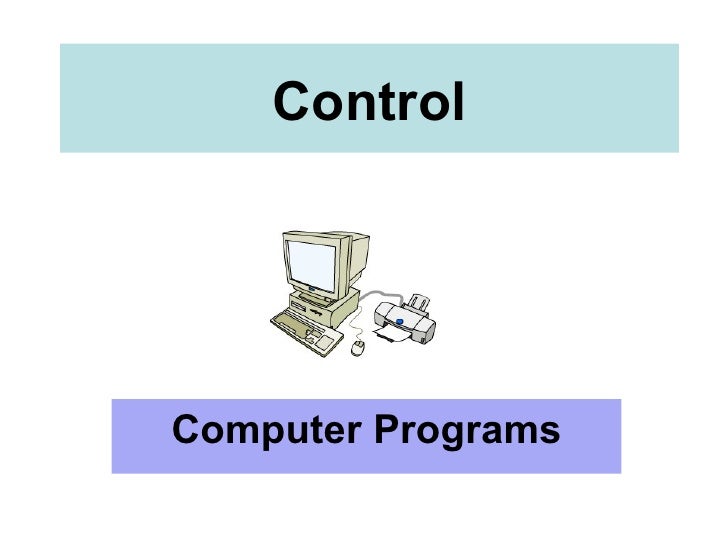 Control

Computer Programs